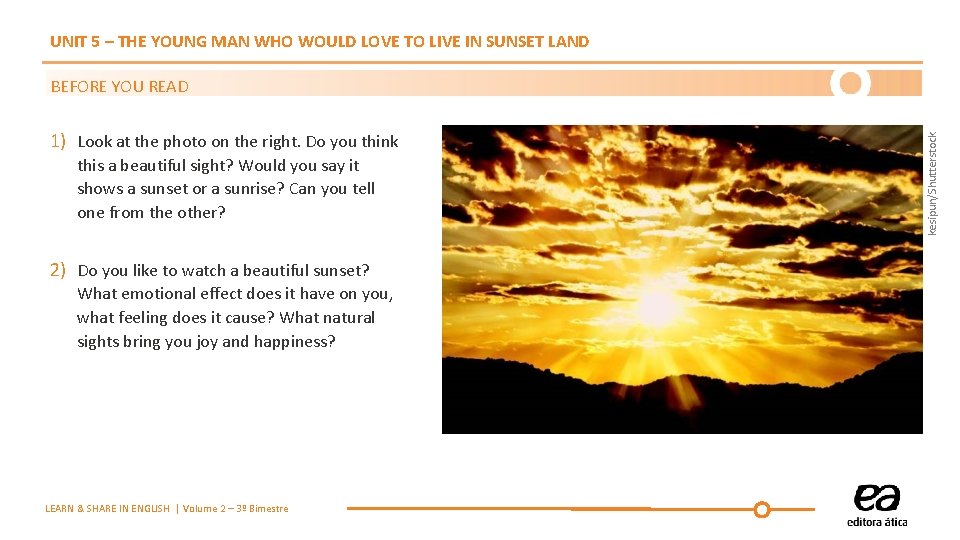 UNIT 5 – THE YOUNG MAN WHO WOULD LOVE TO LIVE IN SUNSET LAND

BEFORE YOU READ

1) Look at the photo on the right. Do you think this a beautiful sight? Would you say it shows a sunset or a sunrise? Can you tell one from the other?

2) Do you like to watch a beautiful sunset? What emotional effect does it have on you, what feeling does it cause? What natural sights bring you joy and happiness?

kesipun/Shutterstock

LEARN & SHARE IN ENGLISH | Volume 2 – 3º Bimestre

ea
editora ática